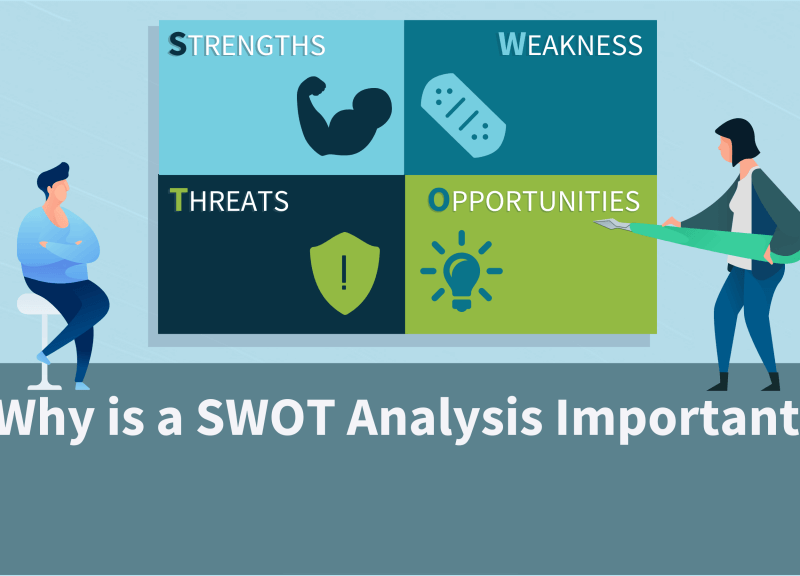 STRENGTHS
WEAKNESS
THREATS
OPPORTUNITIES

Why is a SWOT Analysis Important